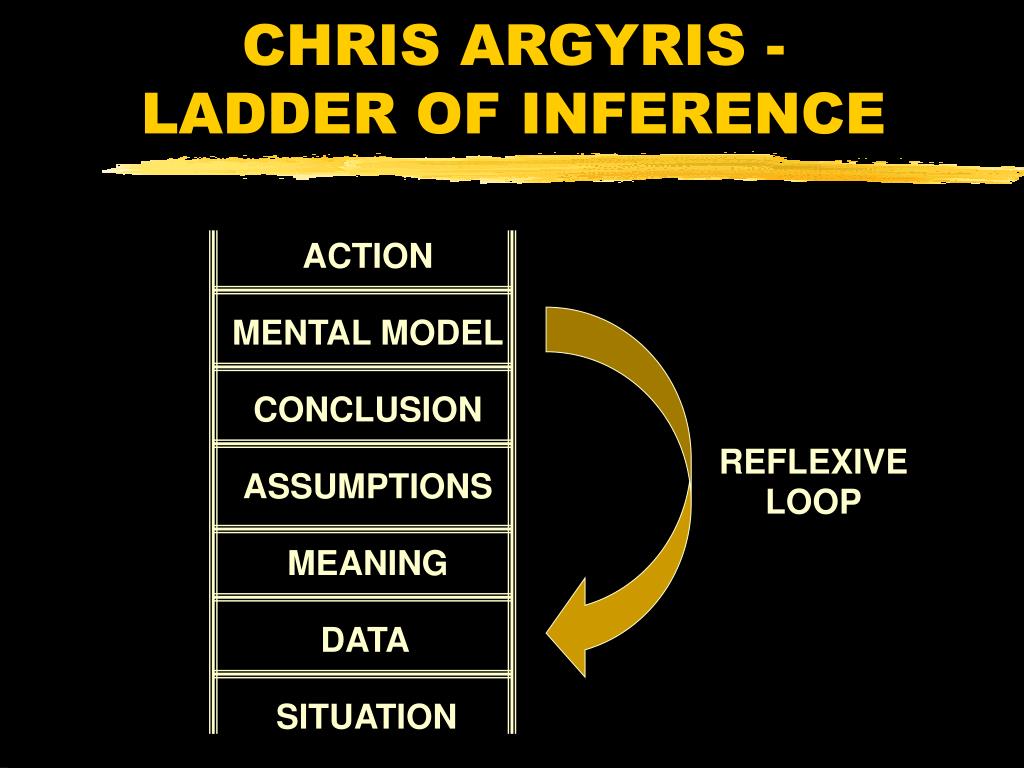 CHRIS ARGYRIS -
LADDER OF INFERENCE

ACTION
MENTAL MODEL
CONCLUSION
ASSUMPTIONS
MEANING
DATA
SITUATION

REFLEXIVE
LOOP